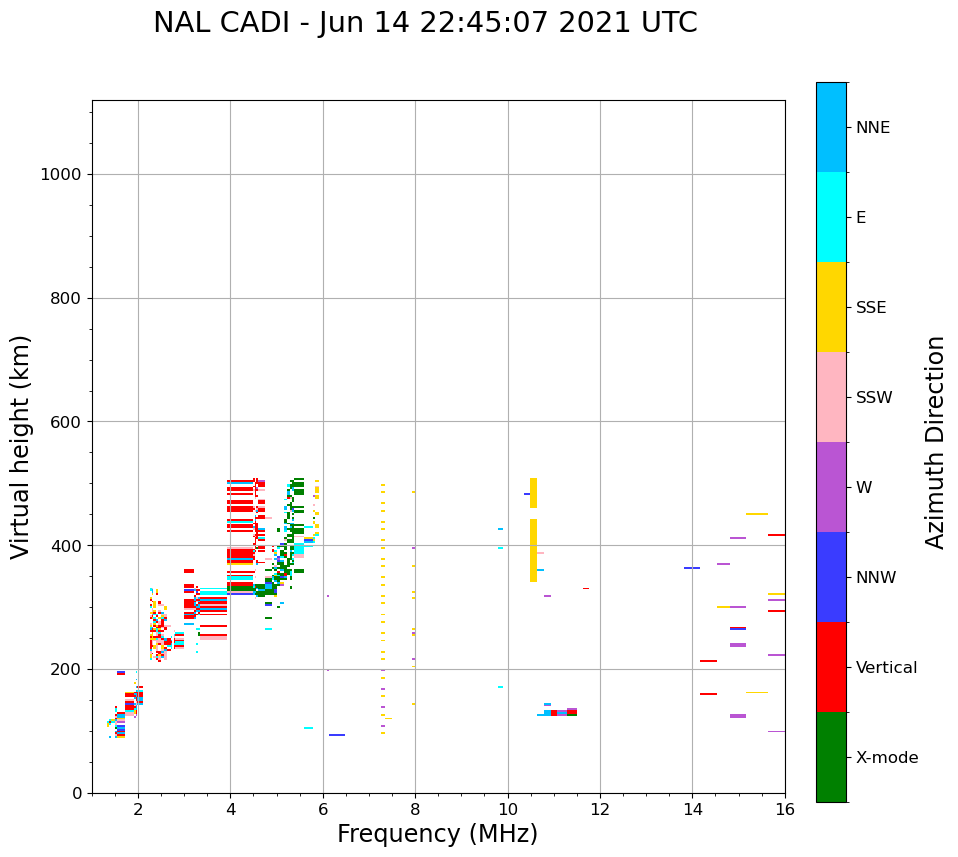 NAL CADI - Jun 14 22:45:07 2021 UTC

Virtual height (km)

1000
800
600
400
200
0

2
4
6
8
10
12
14
16

Frequency (MHz)

NNE
E
SSE
SSW
W
NNW
Vertical
X-mode

Azimuth Direction